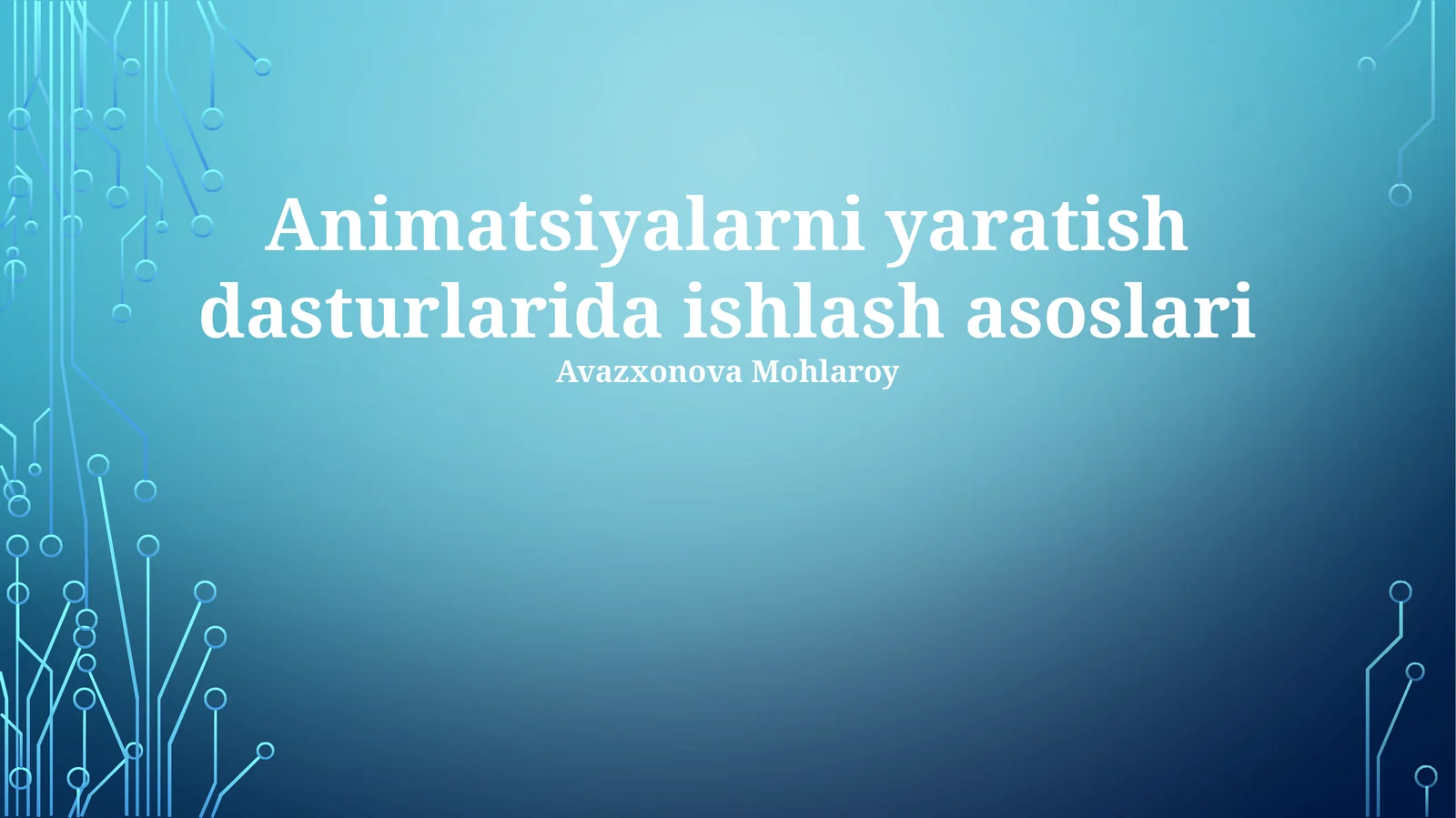 Animatsiyalarni yaratish dasturlarida ishlash asoslari

Avazxonova Mohlaroy